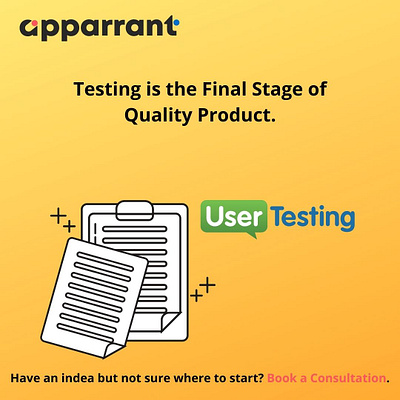 apparrant

Testing is the Final Stage of Quality Product.

User Testing

Have an indea but not sure where to start? Book a Consultation.